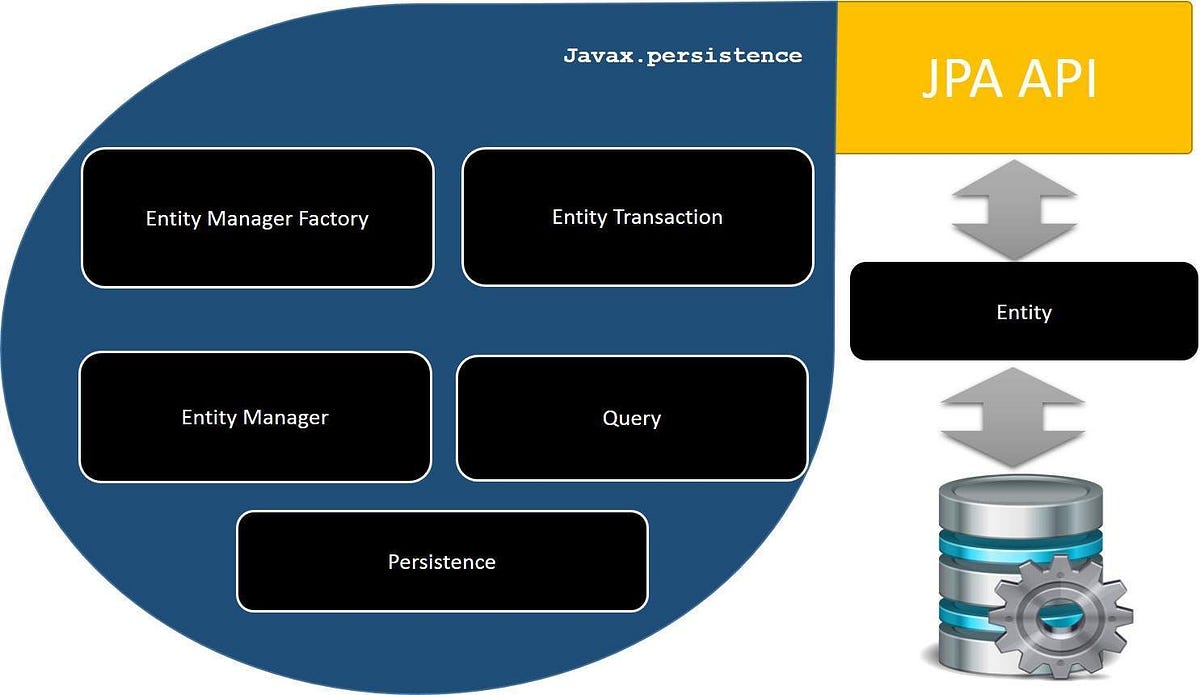 Javax.persistence

JPA API

Entity Manager Factory

Entity Transaction

Entity

Entity Manager

Query

Persistence